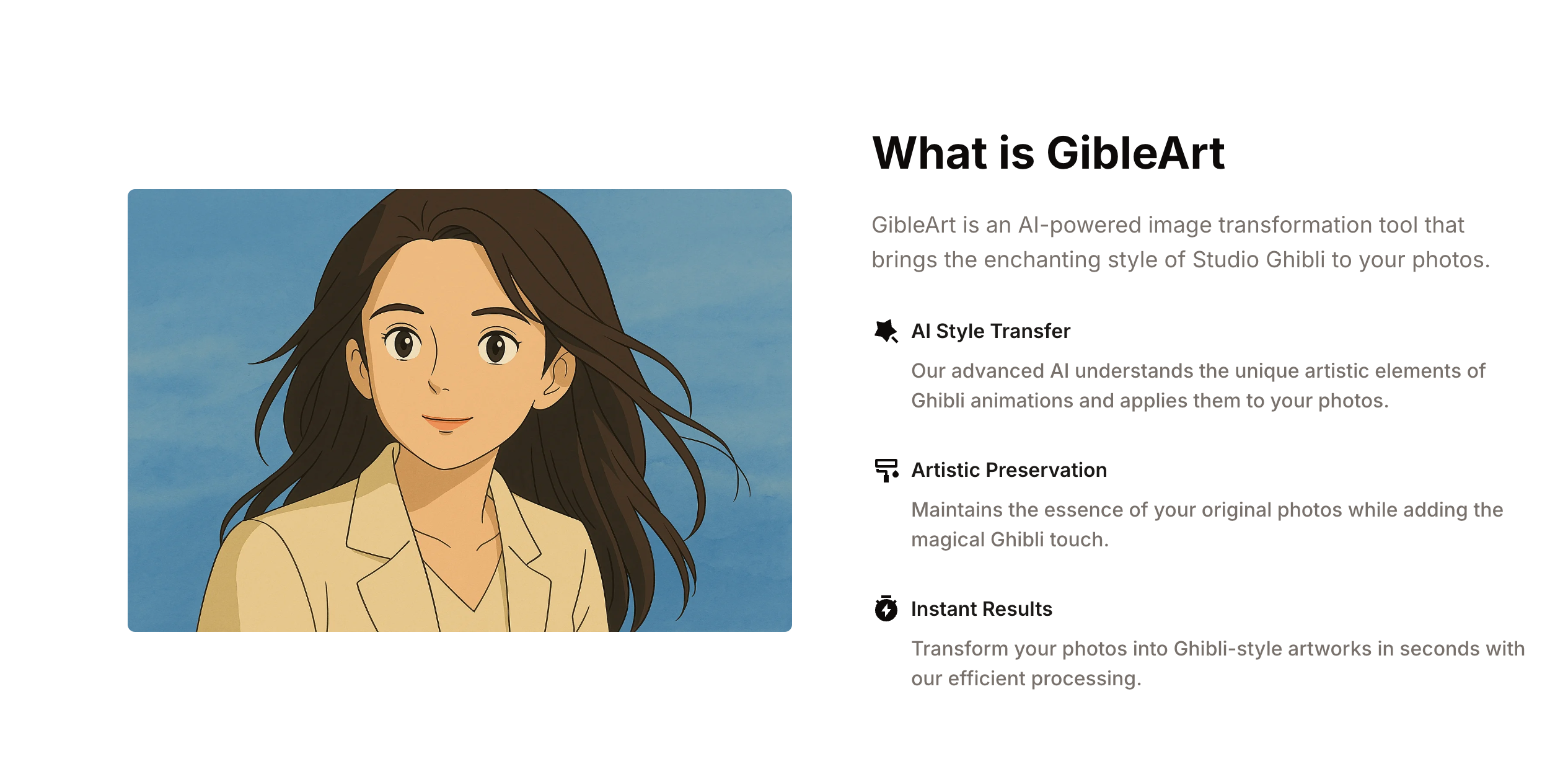 What is GibleArt

GibleArt is an AI-powered image transformation tool that brings the enchanting style of Studio Ghibli to your photos.

AI Style Transfer

Our advanced AI understands the unique artistic elements of Ghibli animations and applies them to your photos.

Artistic Preservation

Maintains the essence of your original photos while adding the magical Ghibli touch.

Instant Results

Transform your photos into Ghibli-style artworks in seconds with our efficient processing.